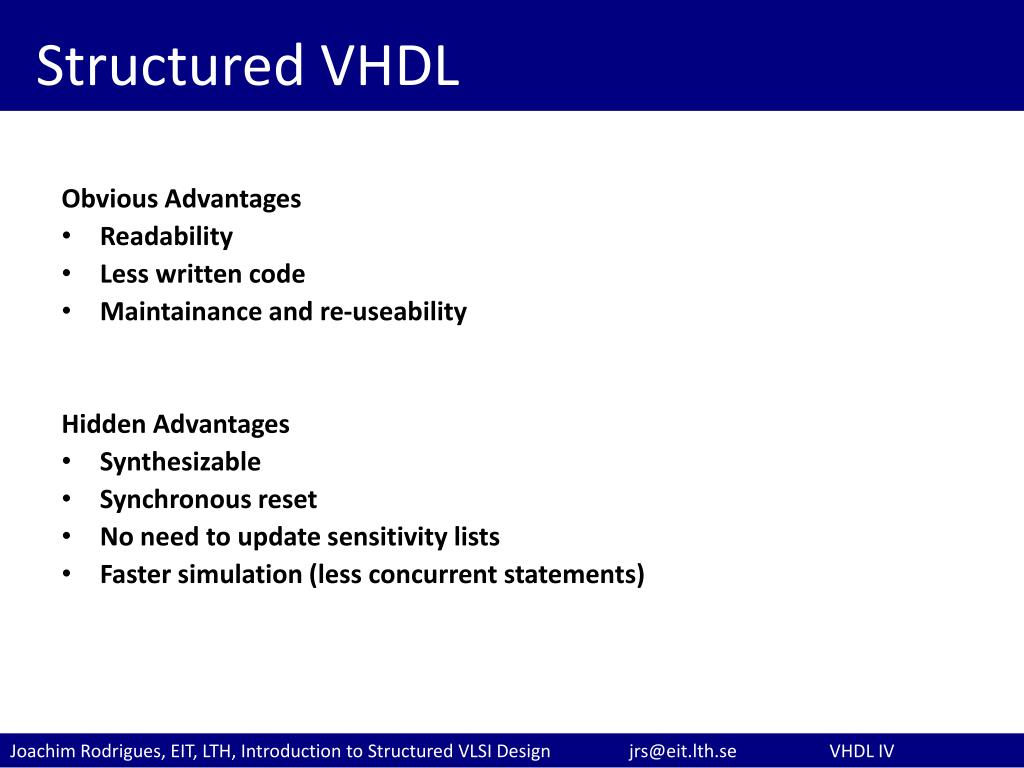 Structured VHDL

Obvious Advantages
• Readability
• Less written code
• Maintainance and re-useability

Hidden Advantages
• Synthesizable
• Synchronous reset
• No need to update sensitivity lists
• Faster simulation (less concurrent statements)

Joachim Rodrigues, EIT, LTH, Introduction to Structured VLSI Design jrs@eit.lth.se VHDL IV